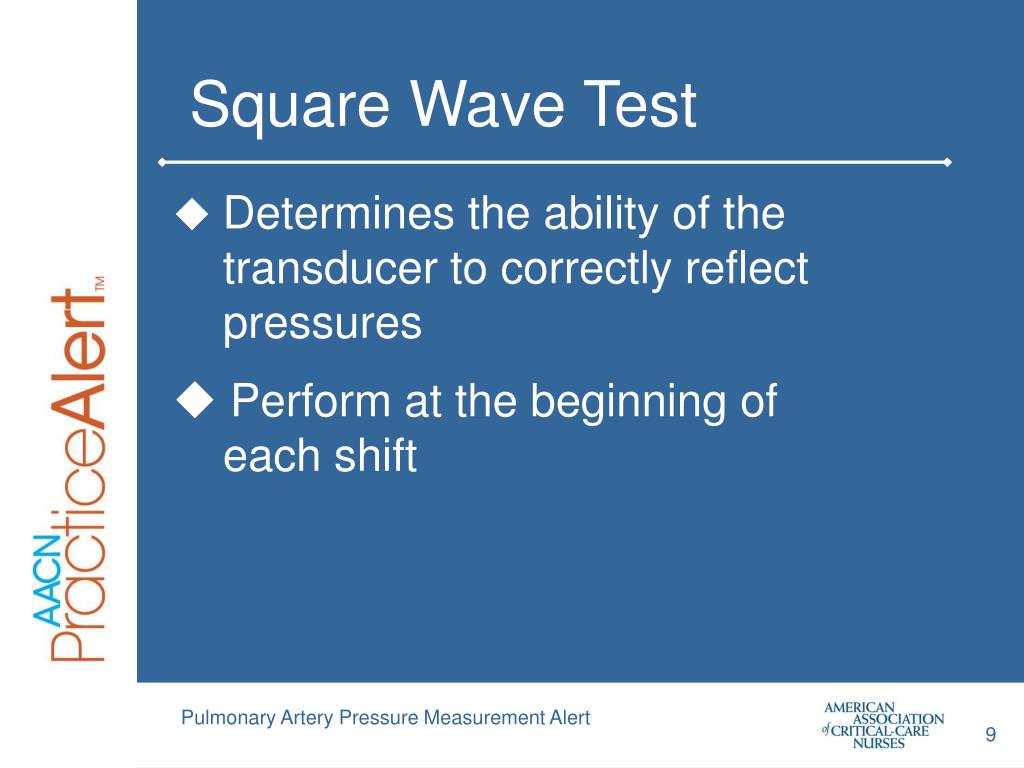 AACN PracticeAlert™

Square Wave Test

◆ Determines the ability of the transducer to correctly reflect pressures

◆ Perform at the beginning of each shift

Pulmonary Artery Pressure Measurement Alert

AMERICAN ASSOCIATION of CRITICAL-CARE NURSES

9